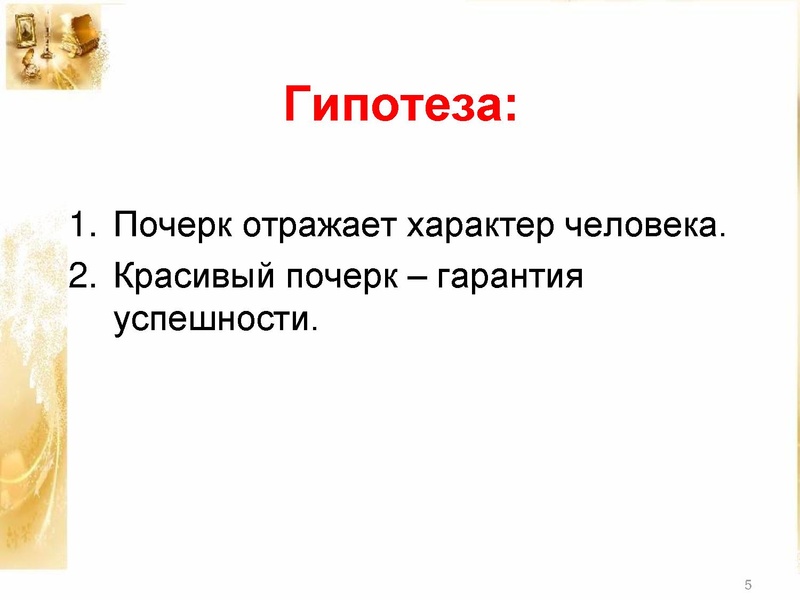 Гипотеза:

1. Почерк отражает характер человека.
2. Красивый почерк – гарантия успешности.

5